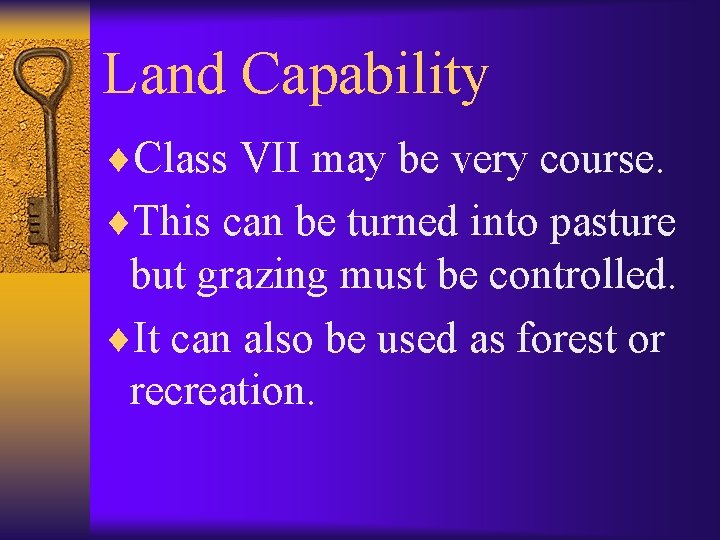 Land Capability

♦Class VII may be very course.

♦This can be turned into pasture but grazing must be controlled.

♦It can also be used as forest or recreation.